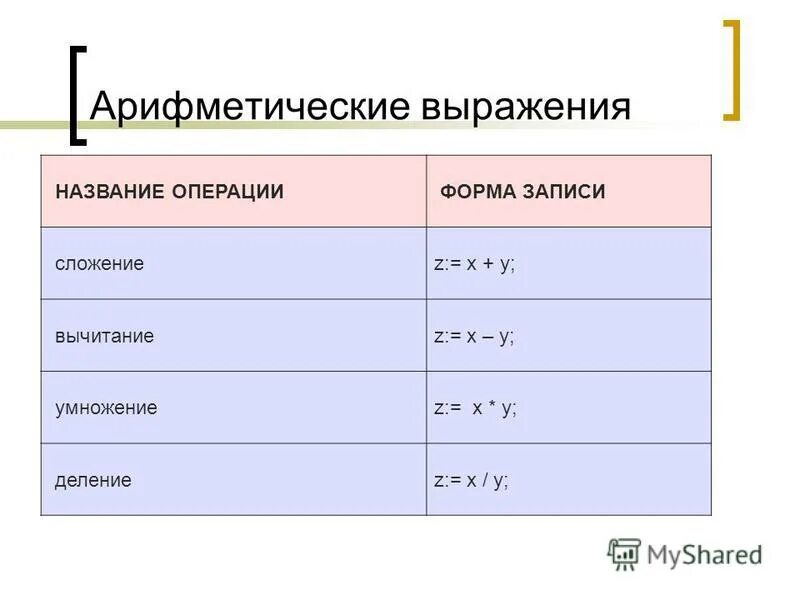 Арифметические выражения

| НАЗВАНИЕ ОПЕРАЦИИ | ФОРМА ЗАПИСИ |
|---|---|
| сложение | z:= x + y; |
| вычитание | z:= x – y; |
| умножение | z:=  x * y; |
| деление | z:= x / y; |

MyShared